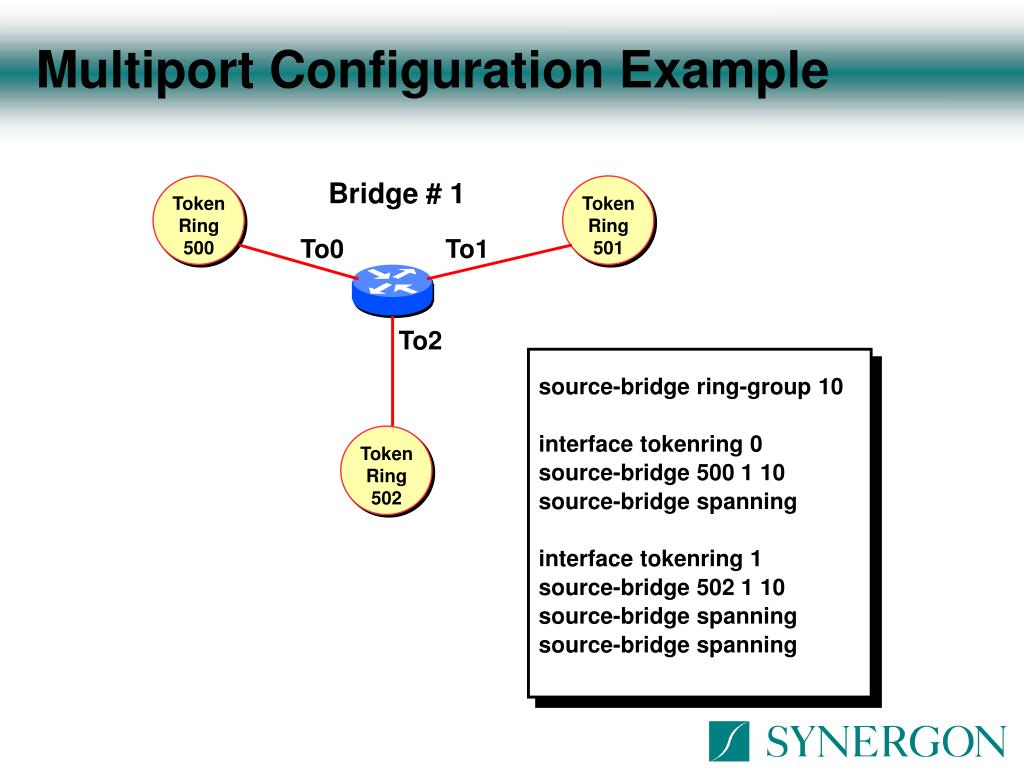 Multiport Configuration Example

Token Ring 500

Bridge # 1

Token Ring 501

To0

To1

To2

Token Ring 502

source-bridge ring-group 10

interface tokenring 0
source-bridge 500 1 10
source-bridge spanning

interface tokenring 1
source-bridge 502 1 10
source-bridge spanning
source-bridge spanning

SYNERGON